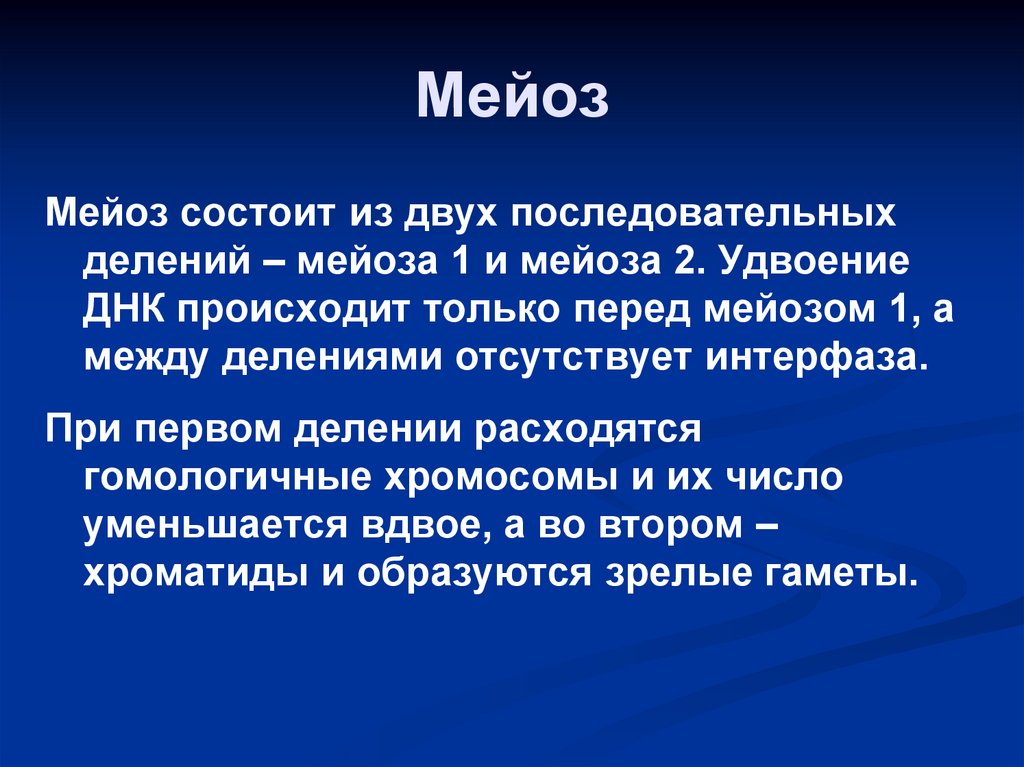 Мейоз

Мейоз состоит из двух последовательных делений – мейоза 1 и мейоза 2. Удвоение ДНК происходит только перед мейозом 1, а между делениями отсутствует интерфаза.

При первом делении расходятся гомологичные хромосомы и их число уменьшается вдвое, а во втором – хроматиды и образуются зрелые гаметы.